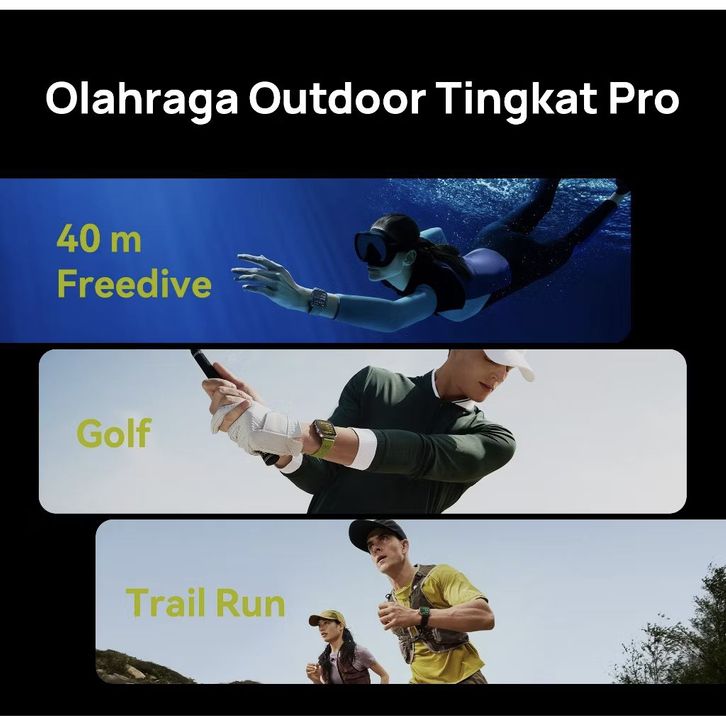 Olahraga Outdoor Tingkat Pro

40 m
Freedive

Golf

Trail Run